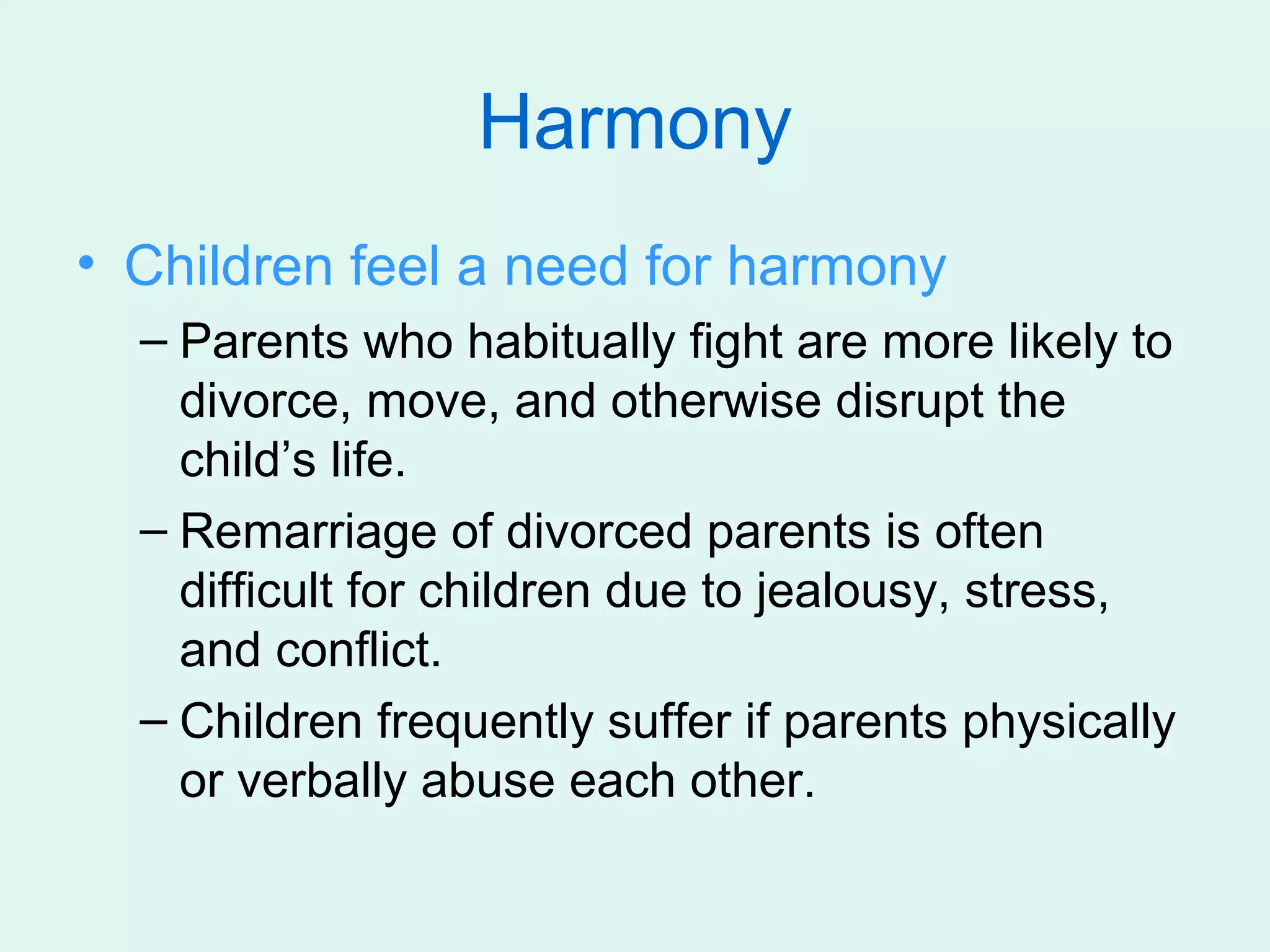 Harmony

• Children feel a need for harmony

– Parents who habitually fight are more likely to divorce, move, and otherwise disrupt the child’s life.

– Remarriage of divorced parents is often difficult for children due to jealousy, stress, and conflict.

– Children frequently suffer if parents physically or verbally abuse each other.